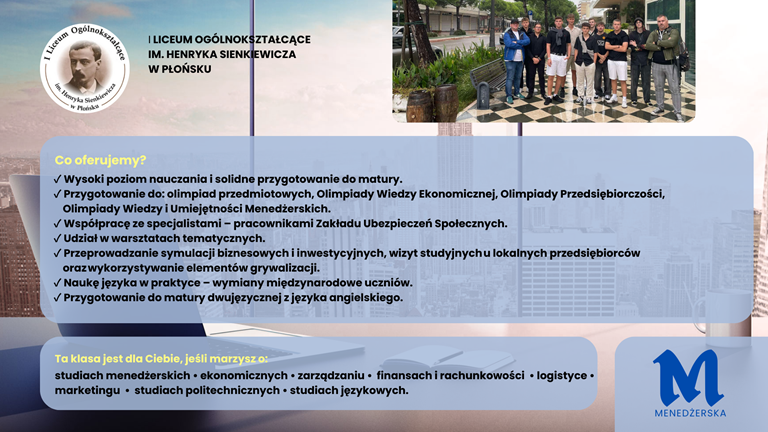 I Liceum Ogólnokształcące im. Henryka Sienkiewicza w Płońsku

I LICEUM OGÓLNOKSZTAŁCĄCE
IM. HENRYKA SIENKIEWICZA
W PŁOŃSKU

Co oferujemy?
✓ Wysoki poziom nauczania i solidne przygotowanie do matury.
✓ Przygotowanie do: olimpiad przedmiotowych, Olimpiady Wiedzy Ekonomicznej, Olimpiady Przedsiębiorczości, Olimpiady Wiedzy i Umiejętności Menedżerskich.
✓ Współpracę ze specjalistami – pracownikami Zakładu Ubezpieczeń Społecznych.
✓ Udział w warsztatach tematycznych.
✓ Przeprowadzanie symulacji biznesowych i inwestycyjnych, wizyt studyjnych u lokalnych przedsiębiorców oraz wykorzystywanie elementów grywalizacji.
✓ Naukę języka w praktyce – wymiany międzynarodowe uczniów.
✓ Przygotowanie do matury dwujęzycznej z języka angielskiego.

Ta klasa jest dla Ciebie, jeśli marzysz o:
studiach menedżerskich • ekonomicznych • zarządzaniu • finansach i rachunkowości • logistyce • marketingu • studiach politechnicznych • studiach językowych.

M
MENEDŻERSKA